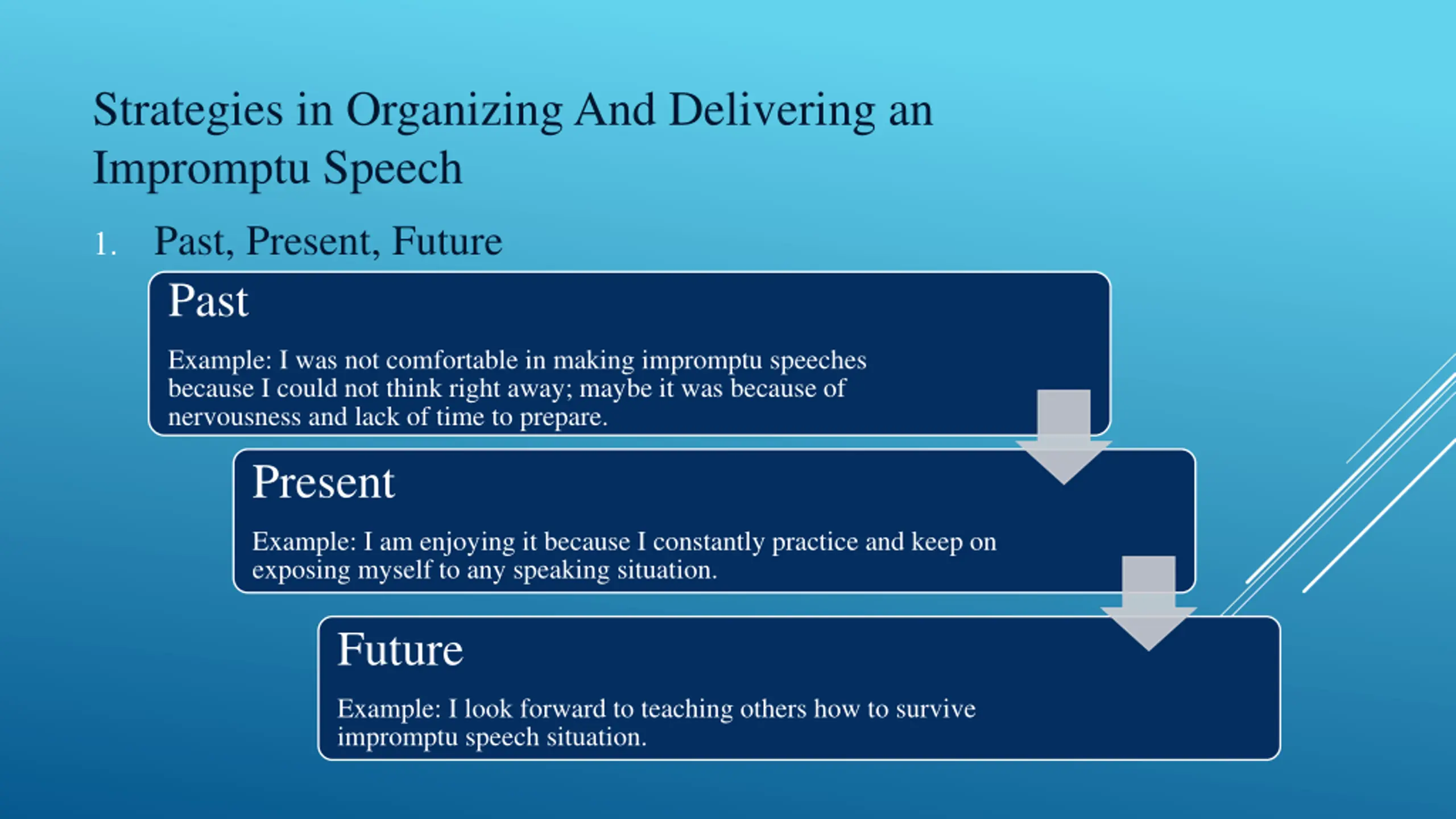 Strategies in Organizing And Delivering an Impromptu Speech

1. Past, Present, Future

Past

Example: I was not comfortable in making impromptu speeches because I could not think right away; maybe it was because of nervousness and lack of time to prepare.

Present

Example: I am enjoying it because I constantly practice and keep on exposing myself to any speaking situation.

Future

Example: I look forward to teaching others how to survive impromptu speech situation.